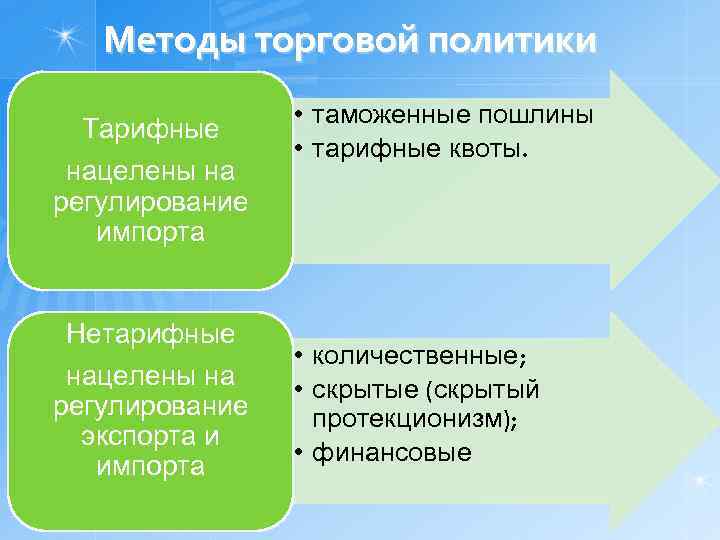 Методы торговой политики

Тарифные

нацелены на регулирование импорта

• таможенные пошлины
• тарифные квоты.

Нетарифные

нацелены на регулирование экспорта и импорта

• количественные;
• скрытые (скрытый протекционизм);
• финансовые